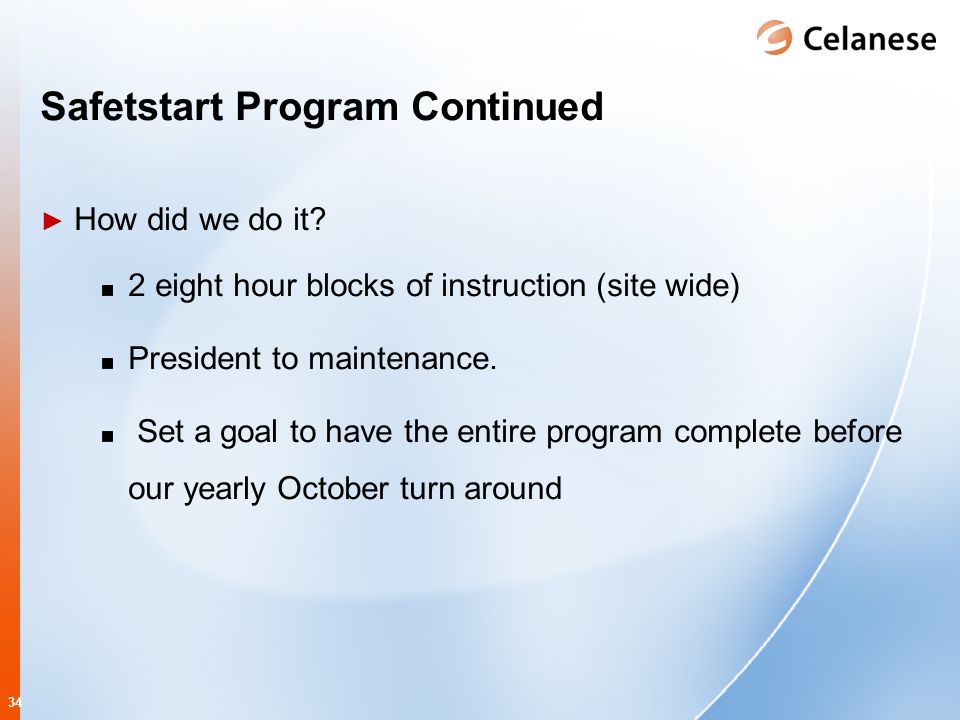 Celanese

Safetstart Program Continued

► How did we do it?

■ 2 eight hour blocks of instruction (site wide)

■ President to maintenance.

■ Set a goal to have the entire program complete before our yearly October turn around

34